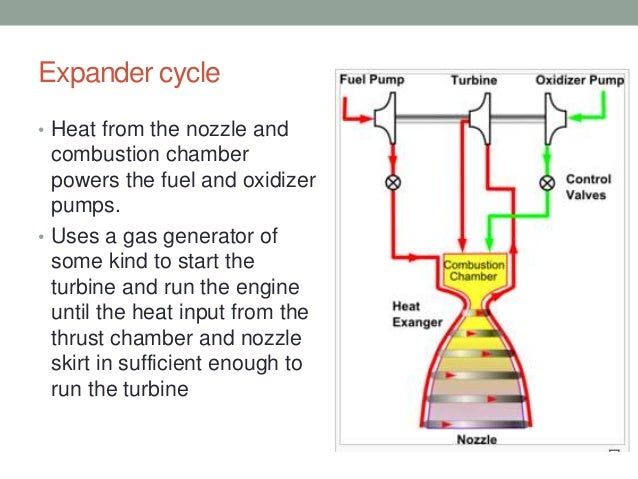 Expander cycle

• Heat from the nozzle and combustion chamber powers the fuel and oxidizer pumps.
• Uses a gas generator of some kind to start the turbine and run the engine until the heat input from the thrust chamber and nozzle skirt in sufficient enough to run the turbine

Fuel Pump
Turbine
Oxidizer Pump
Control Valves
Combustion Chamber
Heat Exanger
Nozzle